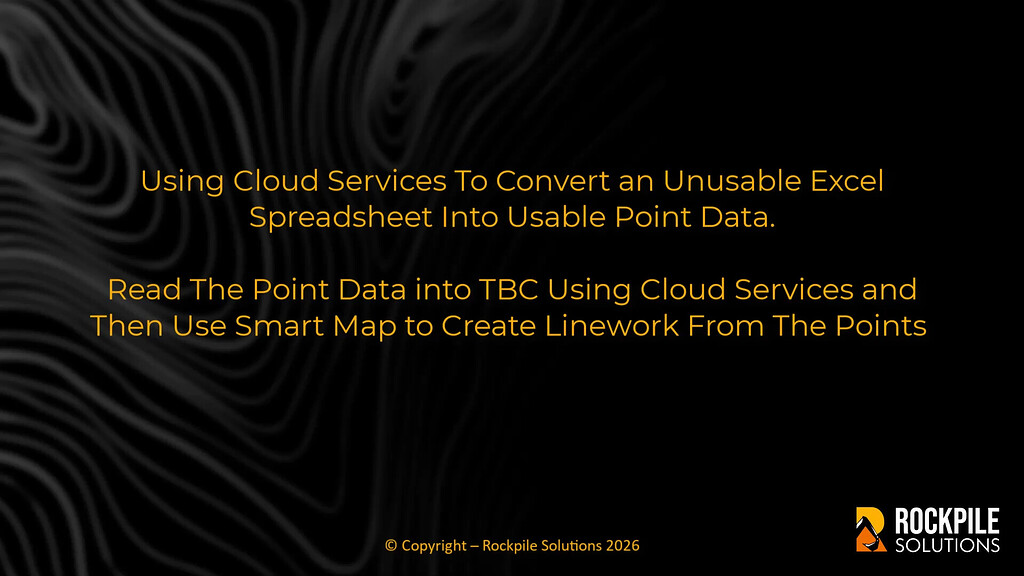 Using Cloud Services To Convert an Unusable Excel Spreadsheet Into Usable Point Data.

Read The Point Data into TBC Using Cloud Services and Then Use Smart Map to Create Linework From The Points

© Copyright – Rockpile Solutions 2026

ROCKPILE SOLUTIONS